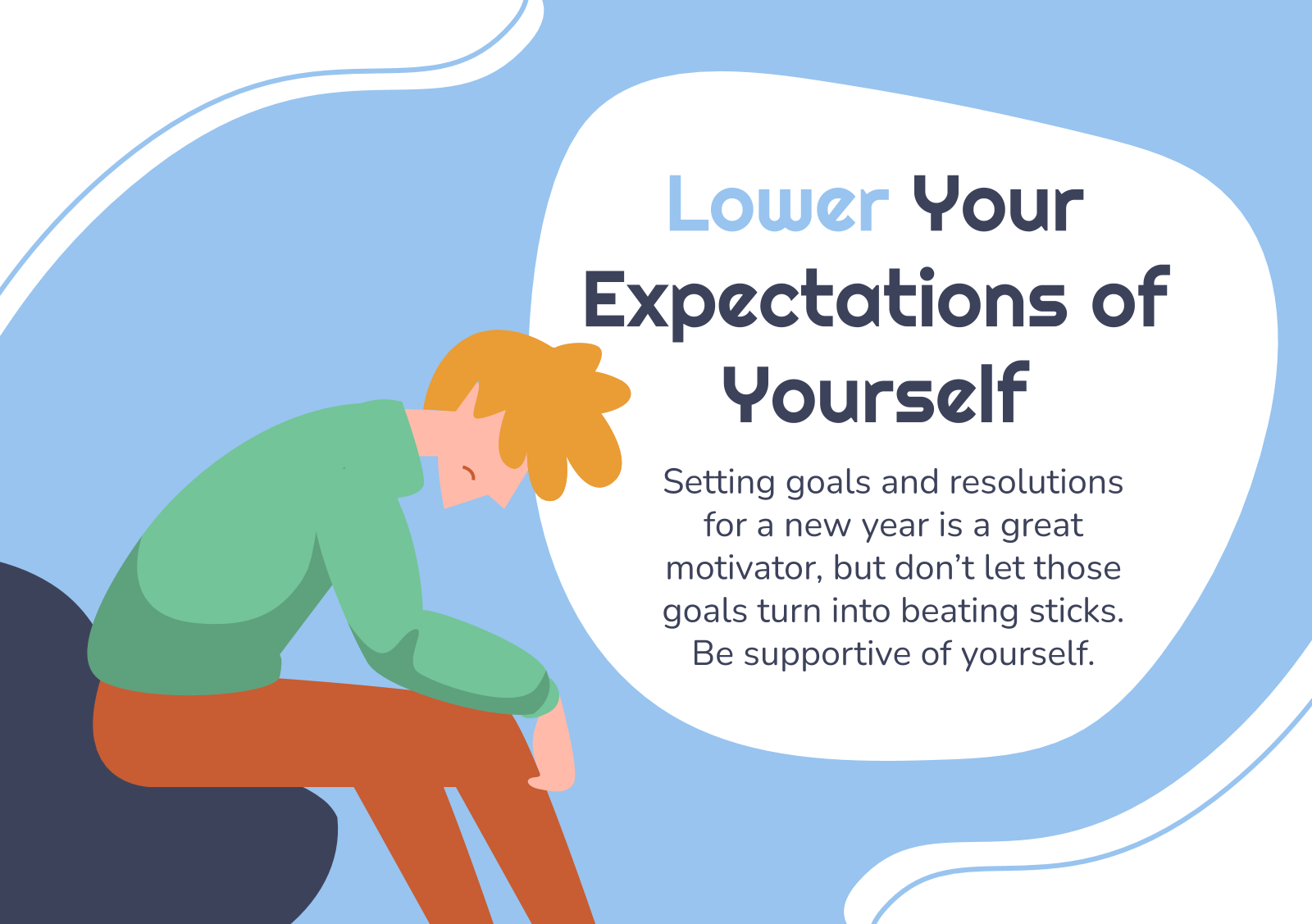 Lower Your Expectations of Yourself

Setting goals and resolutions for a new year is a great motivator, but don’t let those goals turn into beating sticks. Be supportive of yourself.